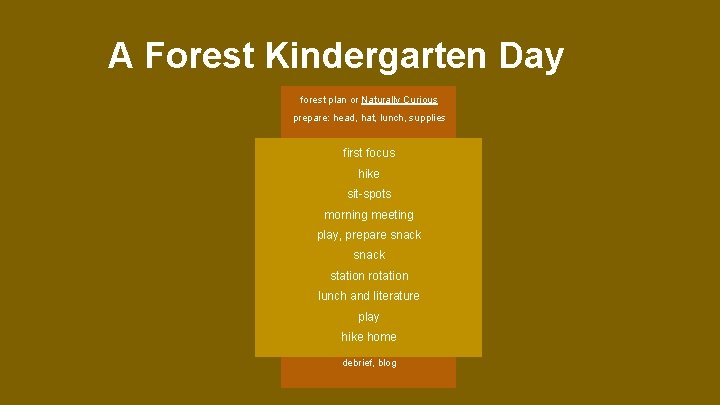 A Forest Kindergarten Day

forest plan or Naturally Curious

prepare: head, hat, lunch, supplies

first focus

hike

sit-spots

morning meeting

play, prepare snack

snack

station rotation

lunch and literature

play

hike home

debrief, blog